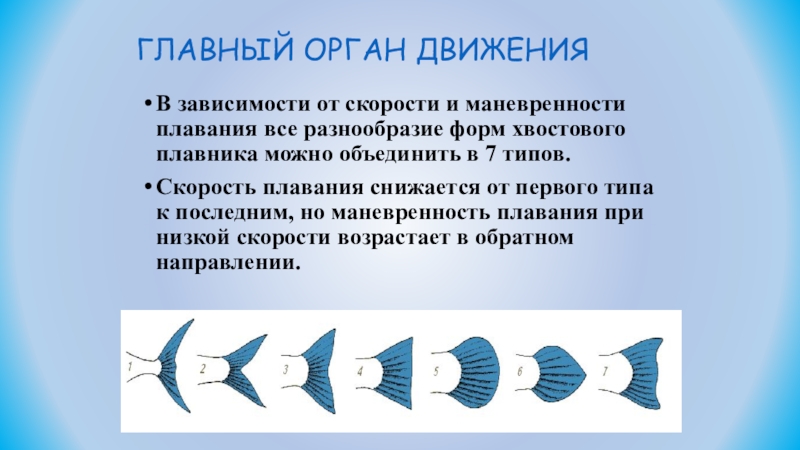 ГЛАВНЫЙ ОРГАН ДВИЖЕНИЯ

• В зависимости от скорости и маневренности плавания все разнообразие форм хвостового плавника можно объединить в 7 типов.

• Скорость плавания снижается от первого типа к последним, но маневренность плавания при низкой скорости возрастает в обратном направлении.

1 2 3 4 5 6 7